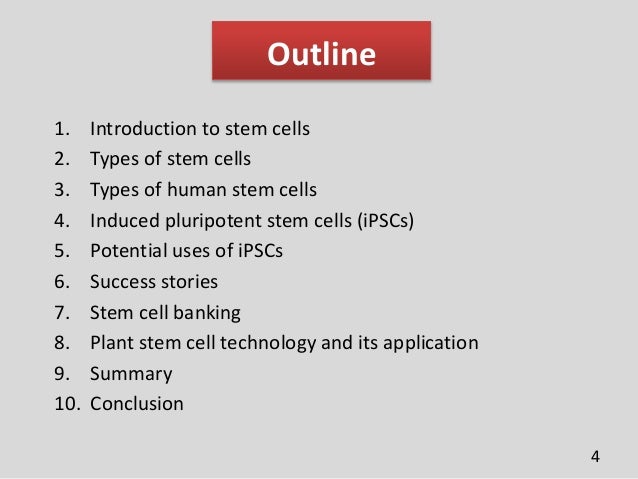 Outline

1. Introduction to stem cells
2. Types of stem cells
3. Types of human stem cells
4. Induced pluripotent stem cells (iPSCs)
5. Potential uses of iPSCs
6. Success stories
7. Stem cell banking
8. Plant stem cell technology and its application
9. Summary
10. Conclusion

4